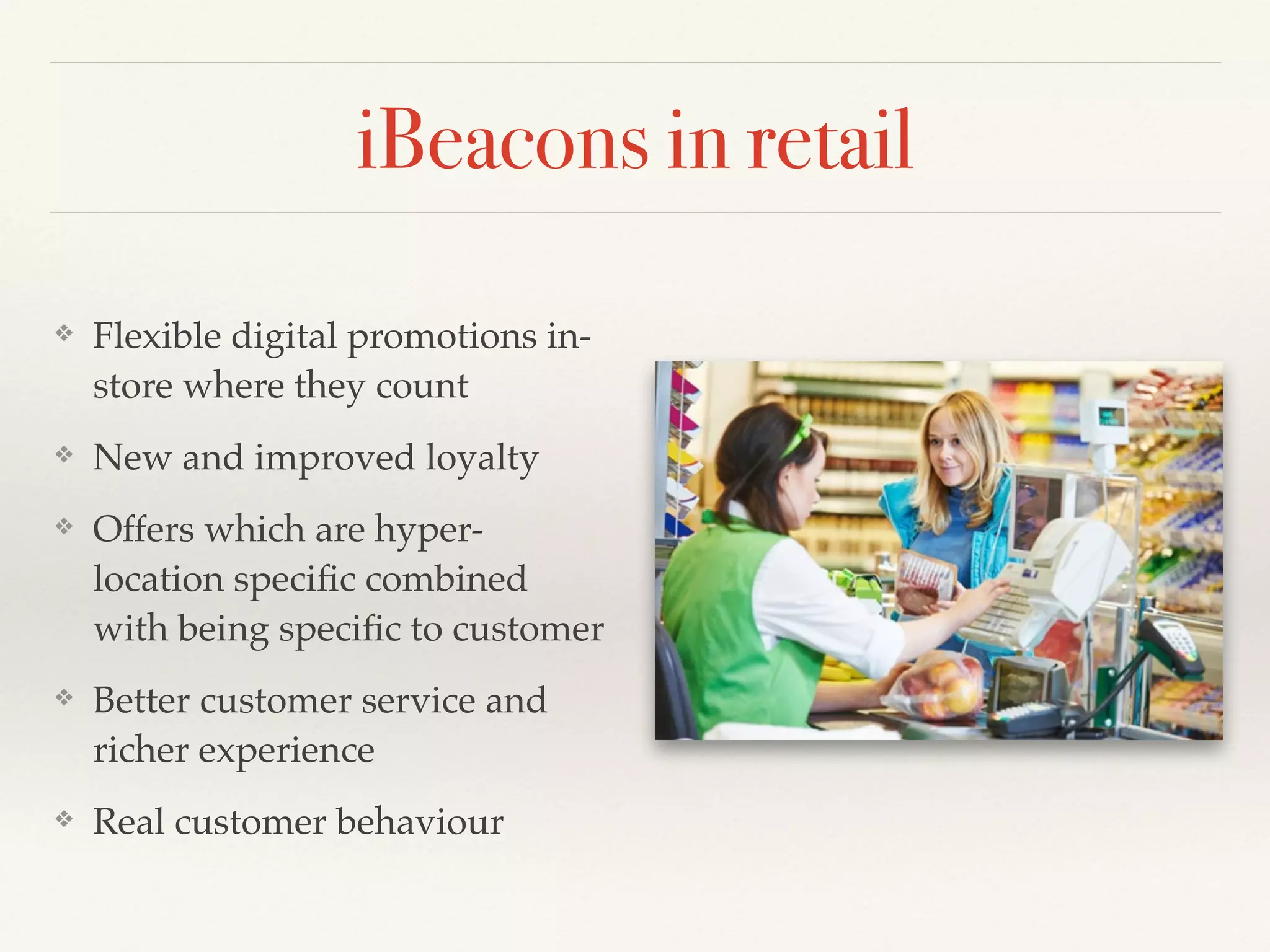 iBeacons in retail

❖ Flexible digital promotions in-store where they count

❖ New and improved loyalty

❖ Offers which are hyper-location specific combined with being specific to customer

❖ Better customer service and richer experience

❖ Real customer behaviour